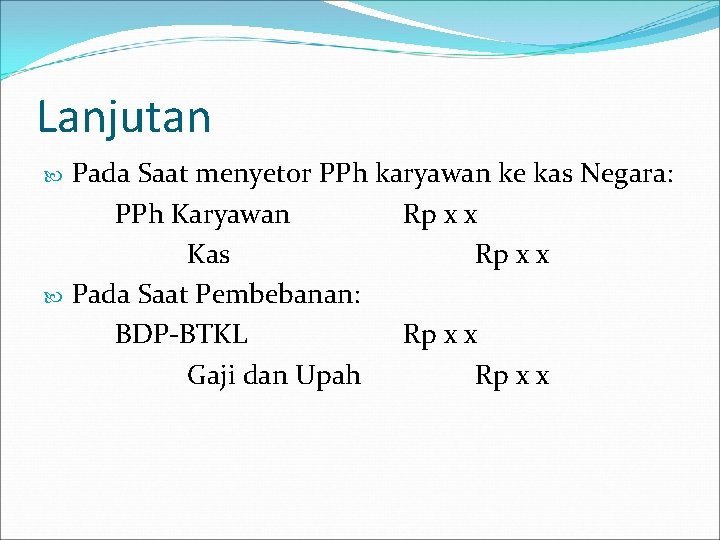 Lanjutan

Pada Saat menyetor PPh karyawan ke kas Negara:

PPh Karyawan Rp x x

Kas Rp x x

Pada Saat Pembebanan:

BDP-BTKL Rp x x

Gaji dan Upah Rp x x